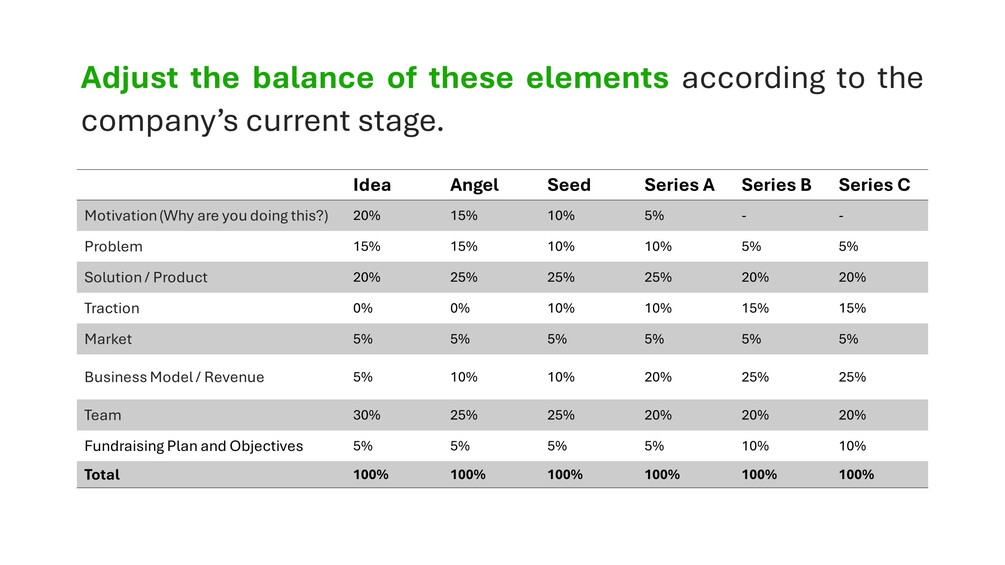 Adjust the balance of these elements according to the company's current stage.

| | Idea | Angel | Seed | Series A | Series B | Series C |
|---|---|---|---|---|---|---|
| Motivation (Why are you doing this?) | 20% | 15% | 10% | 5% | - | - |
| Problem | 15% | 15% | 10% | 10% | 5% | 5% |
| Solution / Product | 20% | 25% | 25% | 25% | 20% | 20% |
| Traction | 0% | 0% | 10% | 10% | 15% | 15% |
| Market | 5% | 5% | 5% | 5% | 5% | 5% |
| Business Model / Revenue | 5% | 10% | 10% | 20% | 25% | 25% |
| Team | 30% | 25% | 25% | 20% | 20% | 20% |
| Fundraising Plan and Objectives | 5% | 5% | 5% | 5% | 10% | 10% |
| Total | 100% | 100% | 100% | 100% | 100% | 100% |